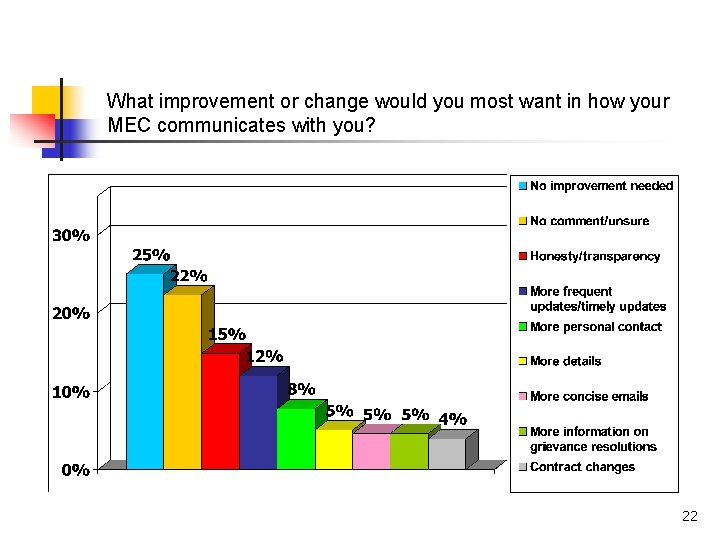 What improvement or change would you most want in how your MEC communicates with you?

30%
20%
10%
0%

25%
22%
15%
12%
8%
5%
5%
5%
4%

No improvement needed
No comment/unsure
Honesty/transparency
More frequent updates/timely updates
More personal contact
More details
More concise emails
More information on grievance resolutions
Contract changes

22